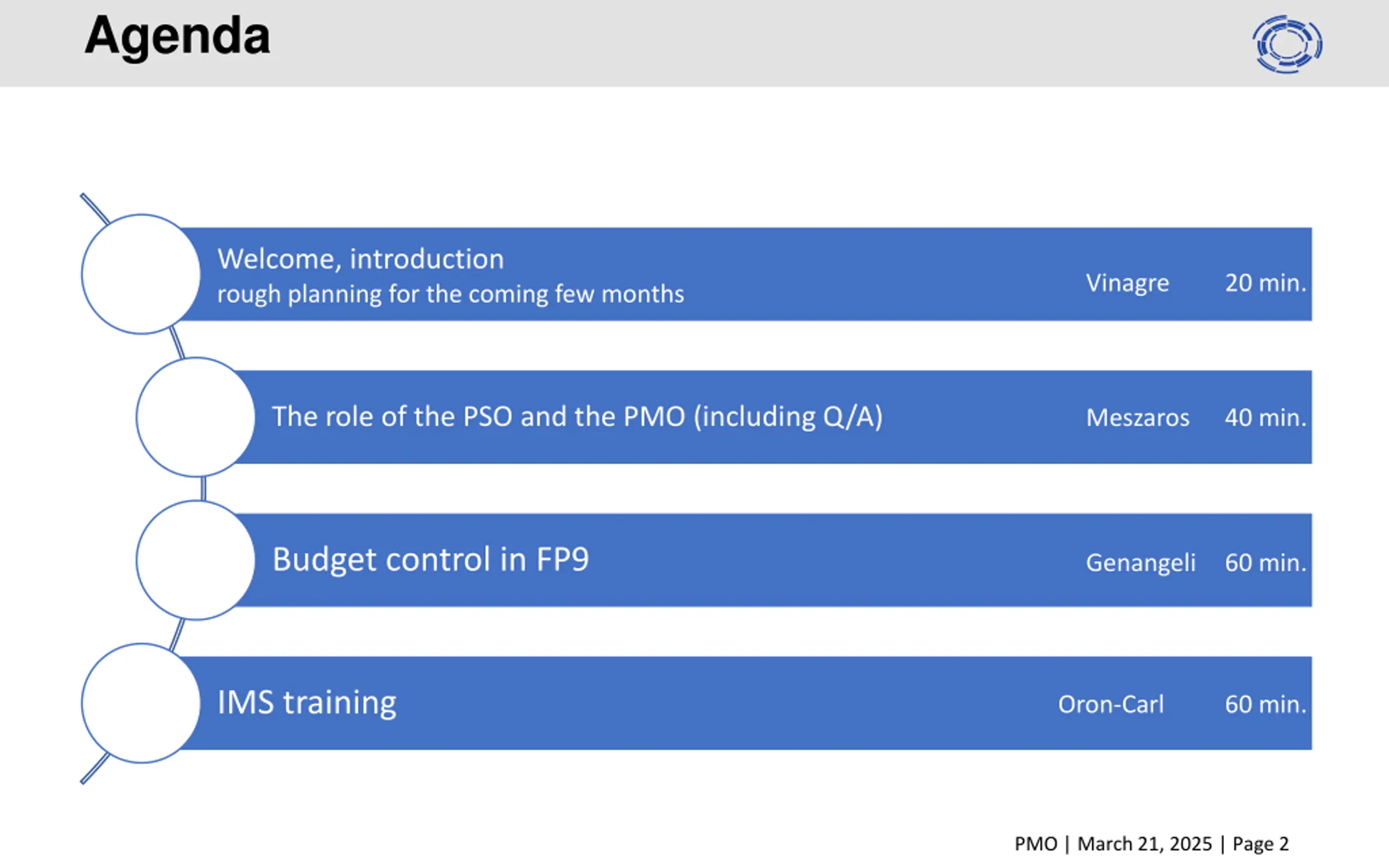 Agenda

Welcome, introduction
rough planning for the coming few months
Vinagre 20 min.

The role of the PSO and the PMO (including Q/A)
Meszaros 40 min.

Budget control in FP9
Genangeli 60 min.

IMS training
Oron-Carl 60 min.

PMO | March 21, 2025 | Page 2